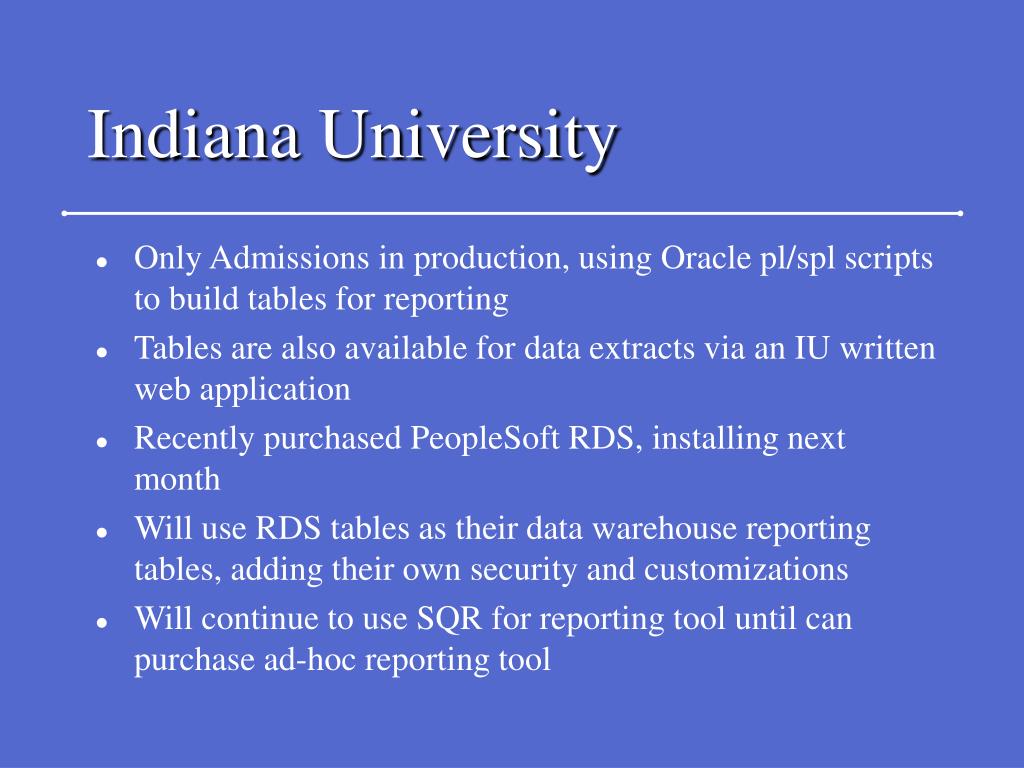 Indiana University

- Only Admissions in production, using Oracle pl/spl scripts to build tables for reporting
- Tables are also available for data extracts via an IU written web application
- Recently purchased PeopleSoft RDS, installing next month
- Will use RDS tables as their data warehouse reporting tables, adding their own security and customizations
- Will continue to use SQR for reporting tool until can purchase ad-hoc reporting tool